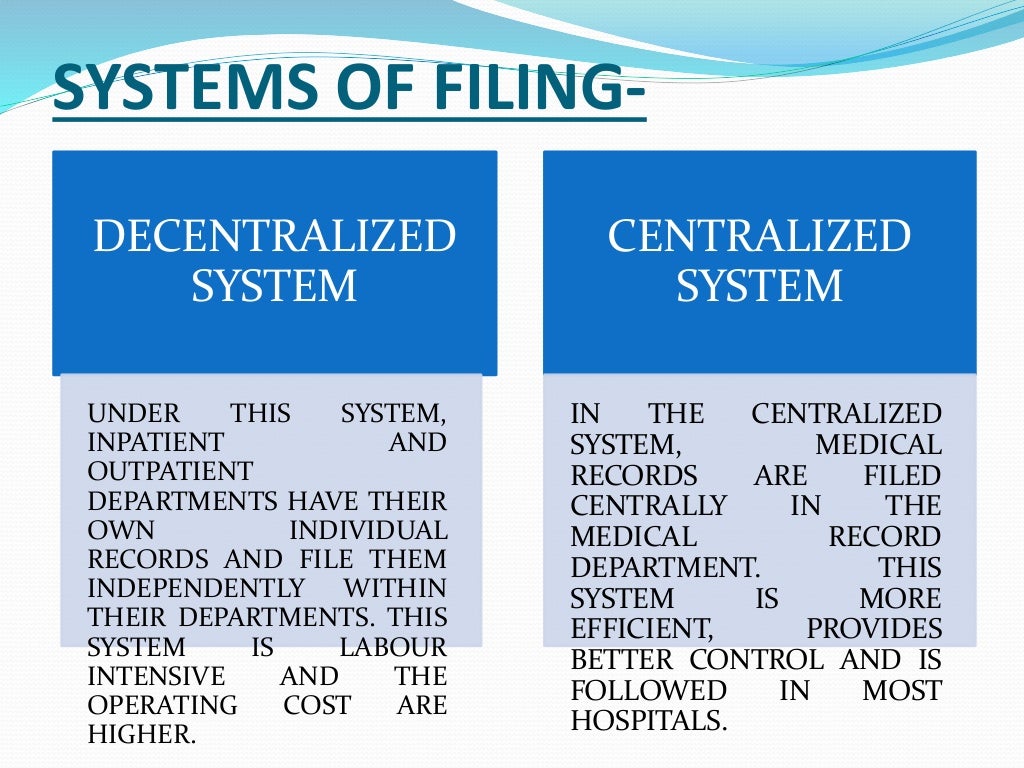 SYSTEMS OF FILING-

DECENTRALIZED SYSTEM

UNDER THIS SYSTEM, INPATIENT AND OUTPATIENT DEPARTMENTS HAVE THEIR OWN INDIVIDUAL RECORDS AND FILE THEM INDEPENDENTLY WITHIN THEIR DEPARTMENTS. THIS SYSTEM IS LABOUR INTENSIVE AND THE OPERATING COST ARE HIGHER.

CENTRALIZED SYSTEM

IN THE CENTRALIZED SYSTEM, MEDICAL RECORDS ARE FILED CENTRALLY IN THE MEDICAL RECORD DEPARTMENT. THIS SYSTEM IS MORE EFFICIENT, PROVIDES BETTER CONTROL AND IS FOLLOWED IN MOST HOSPITALS.